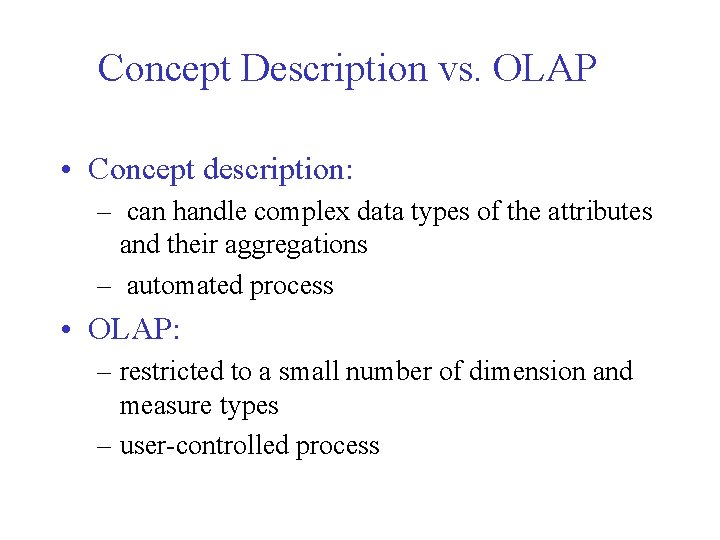 Concept Description vs. OLAP

• Concept description:
– can handle complex data types of the attributes and their aggregations
– automated process

• OLAP:
– restricted to a small number of dimension and measure types
– user-controlled process